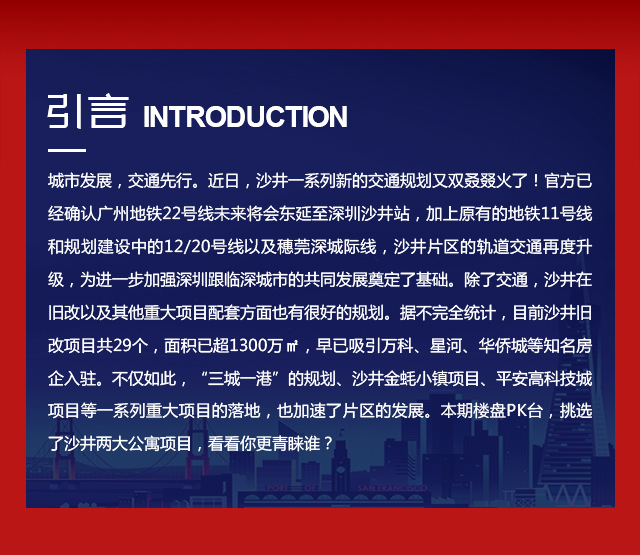 引言 INTRODUCTION

城市发展，交通先行。近日，沙井一系列新的交通规划又双叒叕火了！官方已经确认广州地铁22号线未来将会东延至深圳沙井站，加上原有的地铁11号线和规划建设中的12/20号线以及穗莞深城际线，沙井片区的轨道交通再度升级，为进一步加强深圳跟临深城市的共同发展奠定了基础。除了交通，沙井在旧改以及其他重大项目配套方面也有很好的规划。据不完全统计，目前沙井旧改项目共29个，面积已超1300万㎡，早已吸引万科、星河、华侨城等知名房企入驻。不仅如此，“三城一港”的规划、沙井金蚝小镇项目、平安高科技城项目等一系列重大项目的落地，也加速了片区的发展。本期楼盘PK台，挑选了沙井两大公寓项目，看看你更青睐谁？

PORT OF SAN FRANCISCO